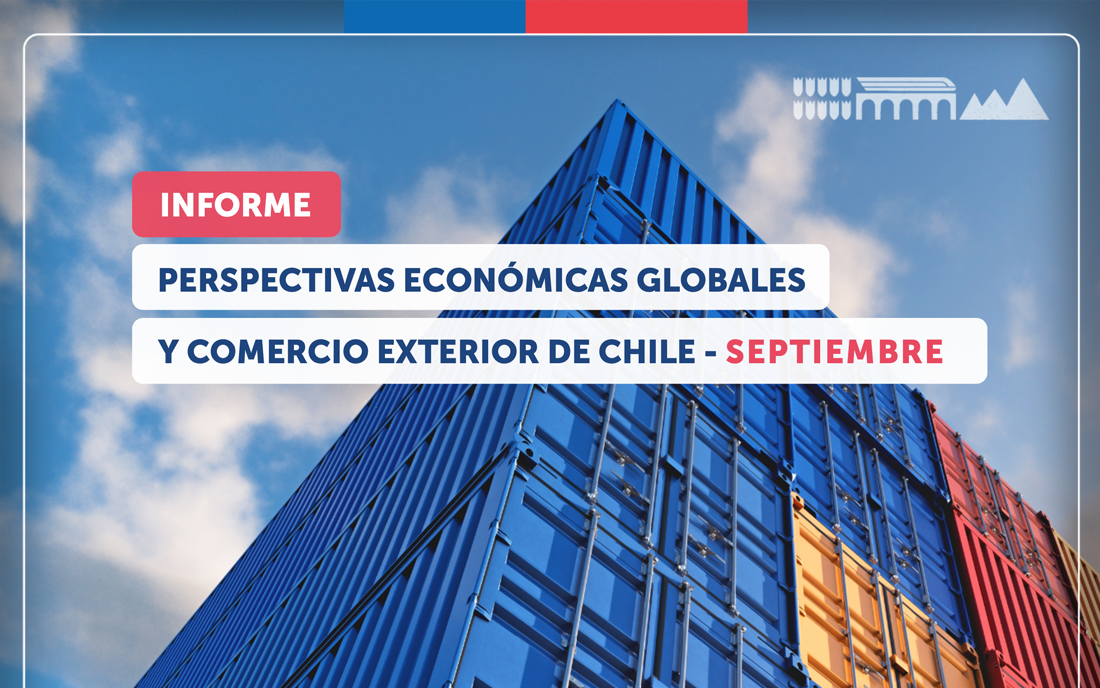 INFORME

PERSPECTIVAS ECONÓMICAS GLOBALES

Y COMERCIO EXTERIOR DE CHILE - SEPTIEMBRE